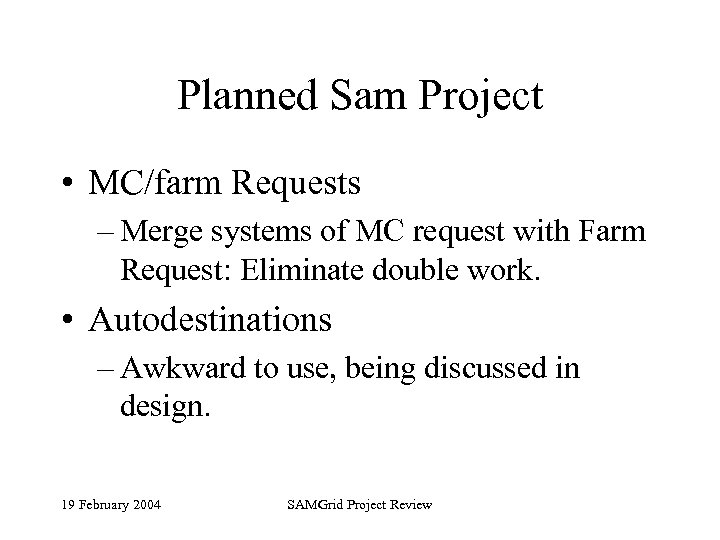 Planned Sam Project

• MC/farm Requests

– Merge systems of MC request with Farm Request: Eliminate double work.

• Autodestinations

– Awkward to use, being discussed in design.

19 February 2004

SAMGrid Project Review